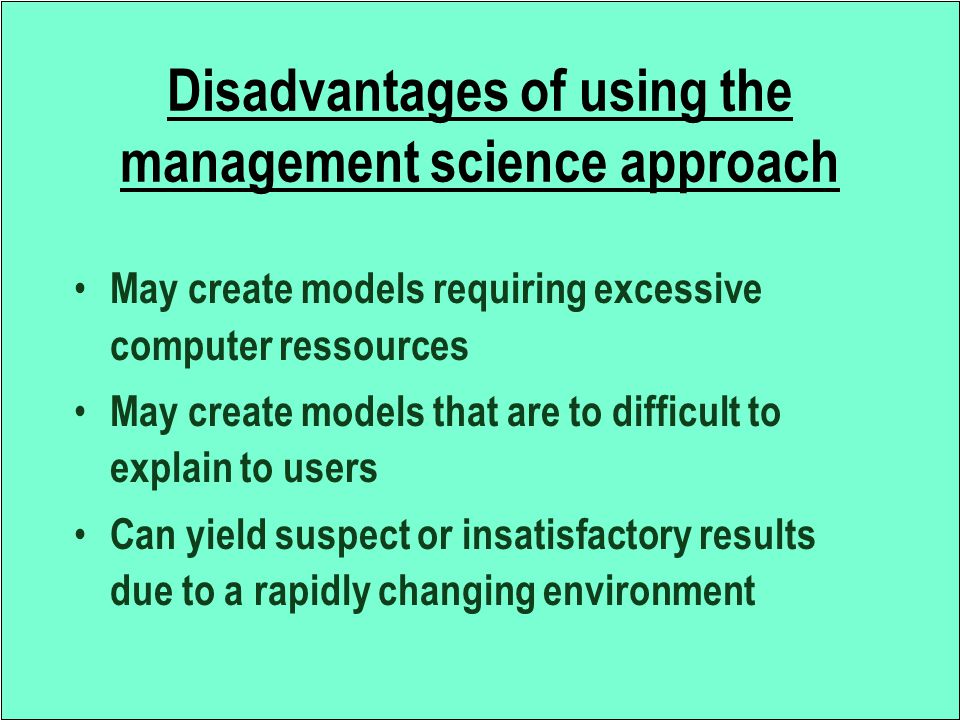 Disadvantages of using the management science approach

• May create models requiring excessive computer ressources

• May create models that are to difficult to explain to users

• Can yield suspect or insatisfactory results due to a rapidly changing environment